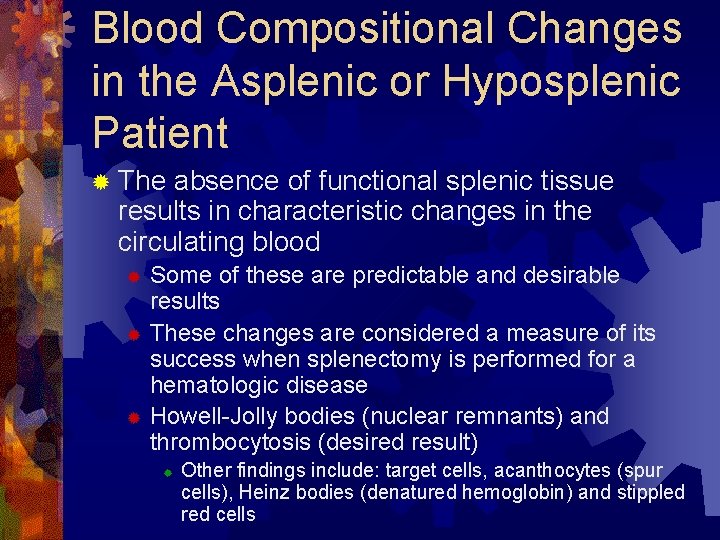 Blood Compositional Changes in the Asplenic or Hyposplenic Patient

The absence of functional splenic tissue results in characteristic changes in the circulating blood

Some of these are predictable and desirable results

These changes are considered a measure of its success when splenectomy is performed for a hematologic disease

Howell-Jolly bodies (nuclear remnants) and thrombocytosis (desired result)

Other findings include: target cells, acanthocytes (spur cells), Heinz bodies (denatured hemoglobin) and stippled red cells